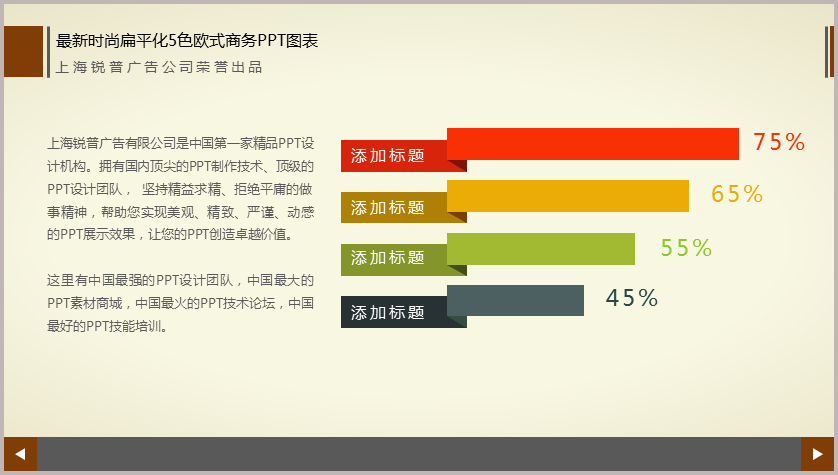 最新时尚扁平化5色欧式商务PPT图表
上海锐普广告公司荣誉出品

上海锐普广告有限公司是中国第一家精品PPT设计机构。拥有国内顶尖的PPT制作技术、顶级的PPT设计团队， 坚持精益求精、拒绝平庸的做事精神，帮助您实现美观、精致、严谨、动感的PPT展示效果，让您的PPT创造卓越价值。

这里有中国最强的PPT设计团队，中国最大的PPT素材商城，中国最火的PPT技术论坛，中国最好的PPT技能培训。

添加标题 75%
添加标题 65%
添加标题 55%
添加标题 45%